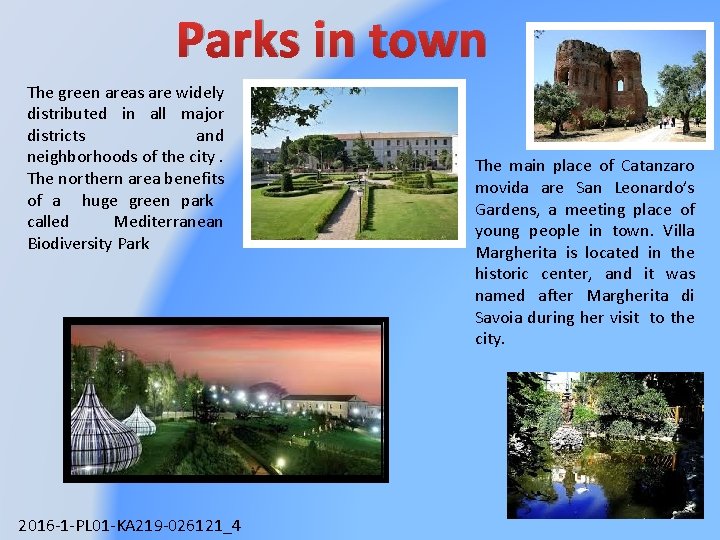 Parks in town

The green areas are widely distributed in all major districts and neighborhoods of the city . The northern area benefits of a huge green park called Mediterranean Biodiversity Park

The main place of Catanzaro movida are San Leonardo's Gardens, a meeting place of young people in town. Villa Margherita is located in the historic center, and it was named after Margherita di Savoia during her visit to the city.

2016-1-PL01-KA219-026121_4